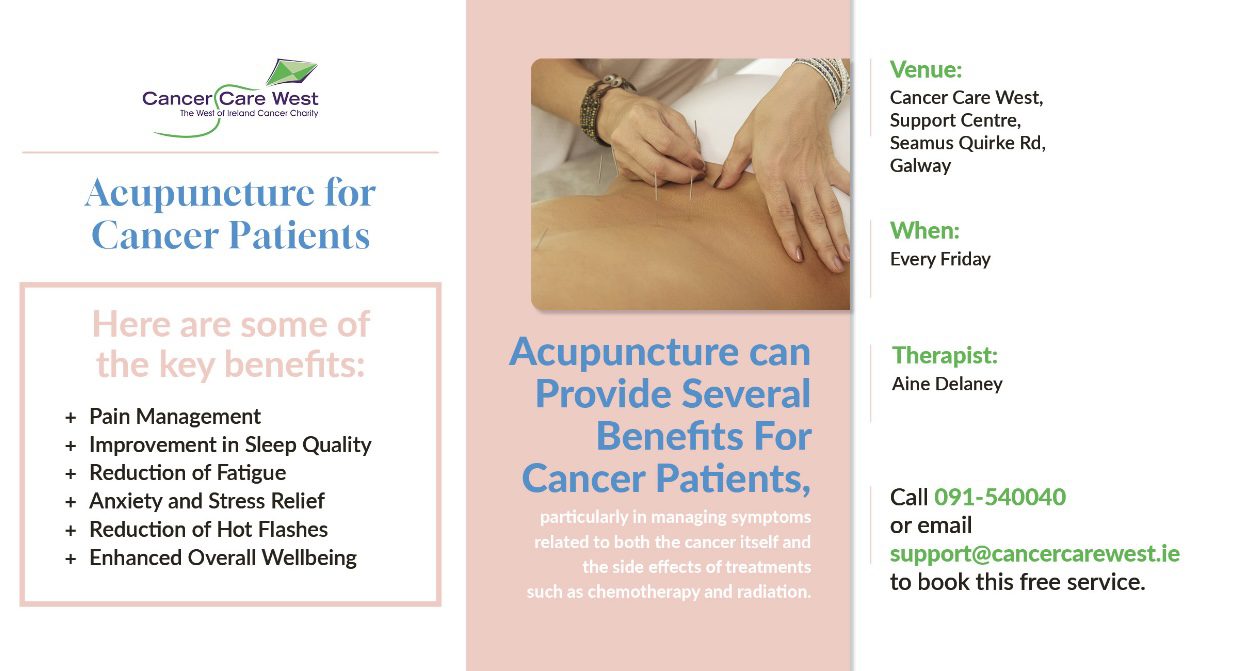 Cancer Care West
The West of Ireland Cancer Charity

Acupuncture for Cancer Patients

Here are some of the key benefits:

+ Pain Management
+ Improvement in Sleep Quality
+ Reduction of Fatigue
+ Anxiety and Stress Relief
+ Reduction of Hot Flashes
+ Enhanced Overall Wellbeing

Acupuncture can Provide Several Benefits For Cancer Patients,

particularly in managing symptoms related to both the cancer itself and the side effects of treatments such as chemotherapy and radiation.

Venue:
Cancer Care West, Support Centre, Seamus Quirke Rd, Galway

When:
Every Friday

Therapist:
Aine Delaney

Call 091-540040 or email support@cancercarewest.ie to book this free service.